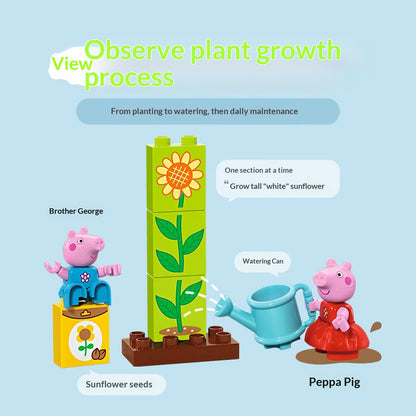 View Observe plant growth process

From planting to watering, then daily maintenance

One section at a time
“Grow tall "white" sunflower

Brother George

Watering Can

Sunflower seeds

Peppa Pig